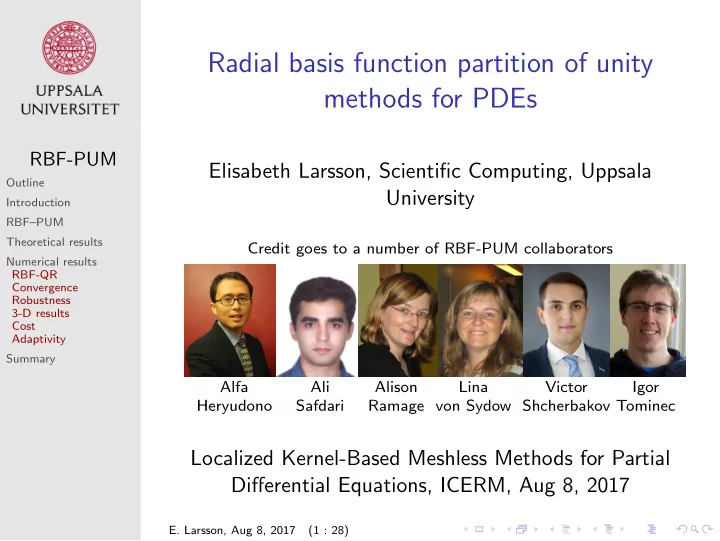 UPPSALA UNIVERSITET

RBF-PUM

Outline
Introduction
RBF–PUM
Theoretical results
Numerical results
RBF-QR
Convergence
Robustness
3-D results
Cost
Adaptivity
Summary

Radial basis function partition of unity methods for PDEs

Elisabeth Larsson, Scientific Computing, Uppsala University

Credit goes to a number of RBF-PUM collaborators

Alfa Heryudono

Ali Safdari

Alison Ramage

Lina von Sydow

Victor Shcherbakov

Igor Tominec

Localized Kernel-Based Meshless Methods for Partial Differential Equations, ICERM, Aug 8, 2017

E. Larsson, Aug 8, 2017 (1 : 28)